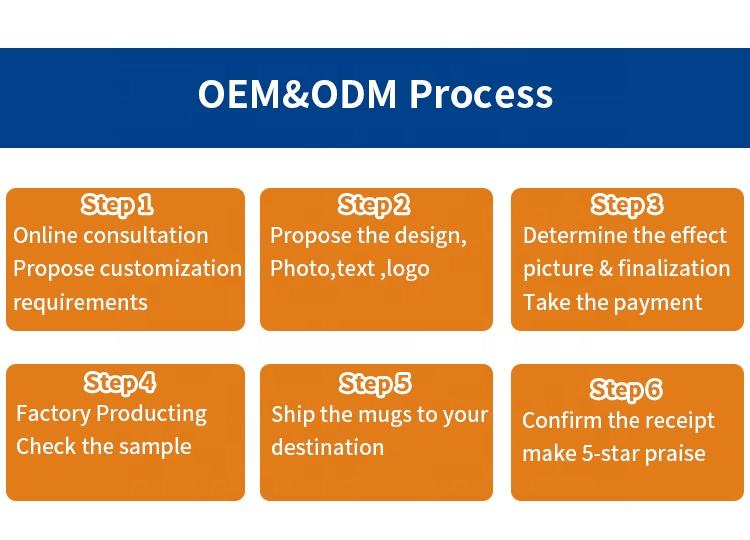 OEM&ODM Process

Step 1
Online consultation
Propose customization requirements

Step 2
Propose the design,
Photo,text ,logo

Step 3
Determine the effect picture & finalization
Take the payment

Step 4
Factory Producting
Check the sample

Step 5
Ship the mugs to your destination

Step 6
Confirm the receipt
make 5-star praise